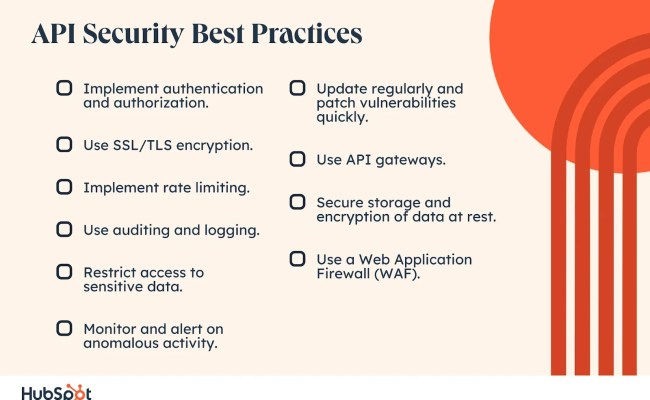 API Security Best Practices

Implement authentication and authorization.

Use SSL/TLS encryption.

Implement rate limiting.

Use auditing and logging.

Restrict access to sensitive data.

Monitor and alert on anomalous activity.

Update regularly and patch vulnerabilities quickly.

Use API gateways.

Secure storage and encryption of data at rest.

Use a Web Application Firewall (WAF).

HubSpot